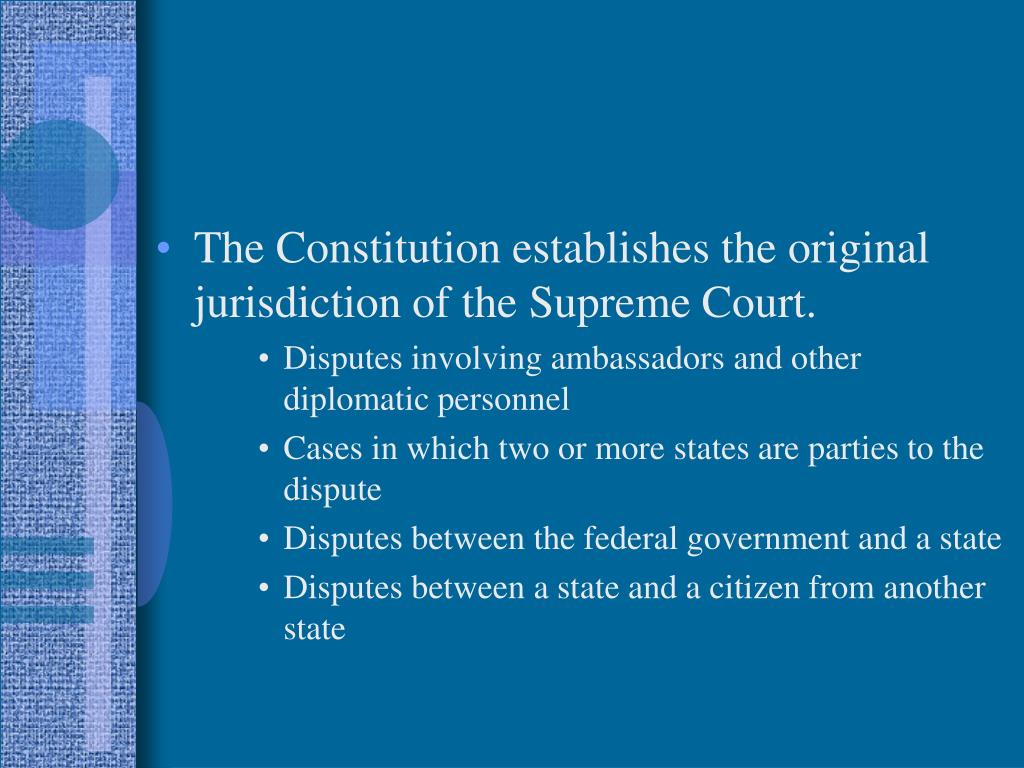 • The Constitution establishes the original jurisdiction of the Supreme Court.

• Disputes involving ambassadors and other diplomatic personnel
• Cases in which two or more states are parties to the dispute
• Disputes between the federal government and a state
• Disputes between a state and a citizen from another state